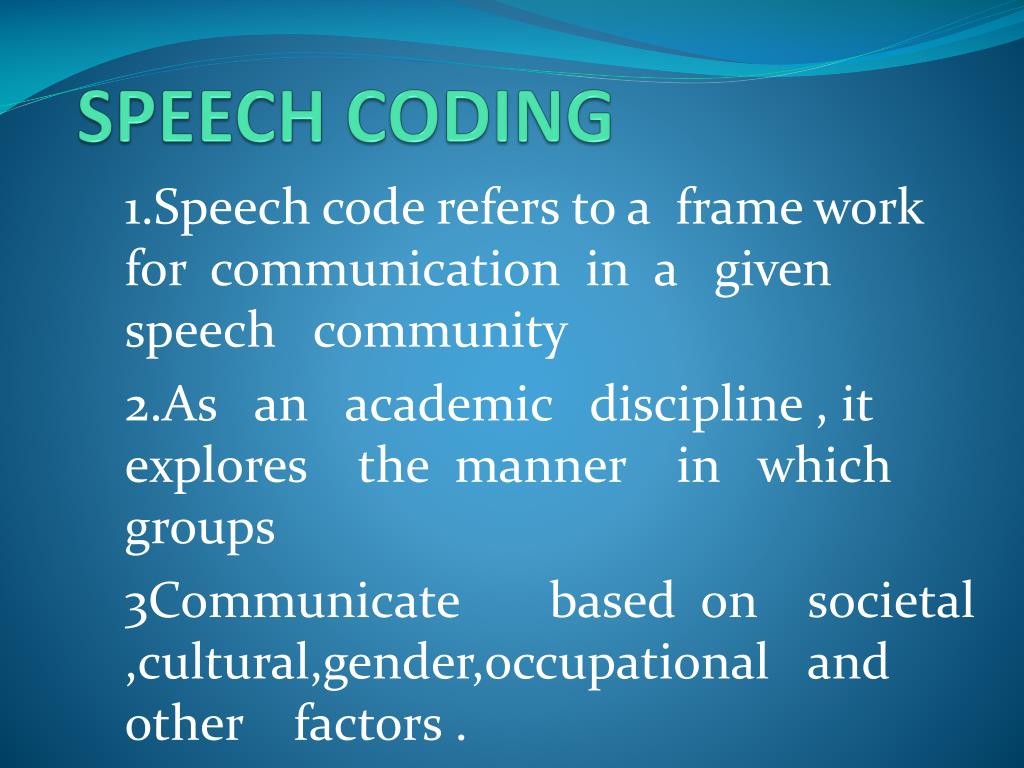 SPEECH CODING

1.Speech code refers to a frame work for communication in a given speech community

2.As an academic discipline , it explores the manner in which groups

3Communicate based on societal ,cultural,gender,occupational and other factors .